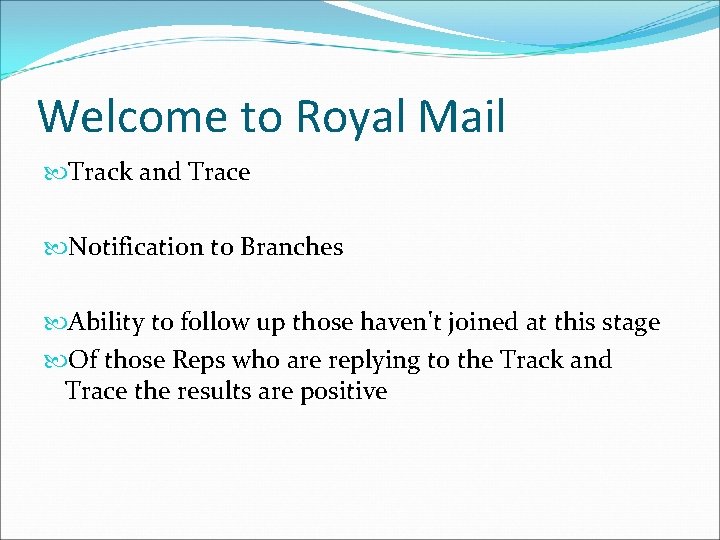 Welcome to Royal Mail

Track and Trace

Notification to Branches

Ability to follow up those haven't joined at this stage

Of those Reps who are replying to the Track and Trace the results are positive